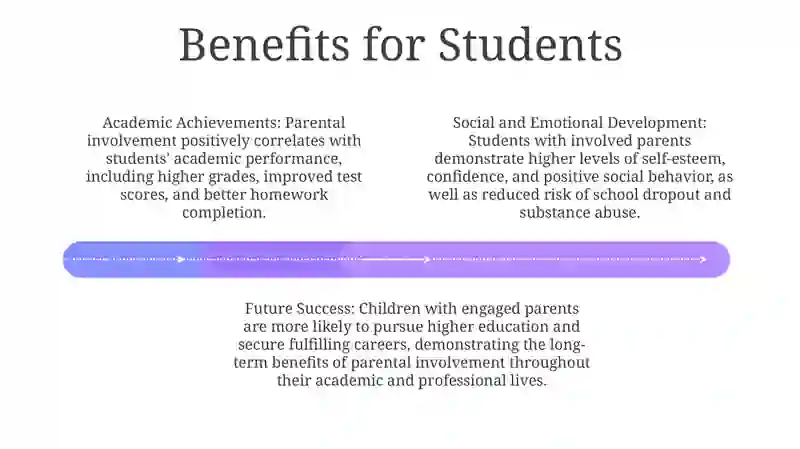 Benefits for Students

Academic Achievements: Parental involvement positively correlates with students' academic performance, including higher grades, improved test scores, and better homework completion.

Social and Emotional Development: Students with involved parents demonstrate higher levels of self-esteem, confidence, and positive social behavior, as well as reduced risk of school dropout and substance abuse.

Future Success: Children with engaged parents are more likely to pursue higher education and secure fulfilling careers, demonstrating the long-term benefits of parental involvement throughout their academic and professional lives.